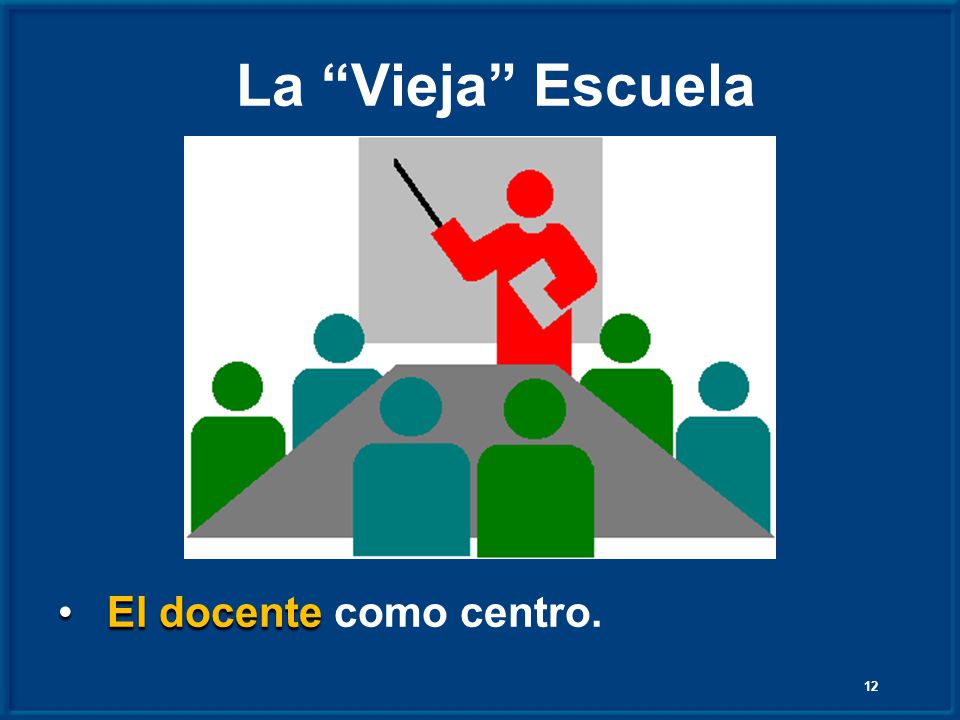 La “Vieja” Escuela

• El docente como centro.

12